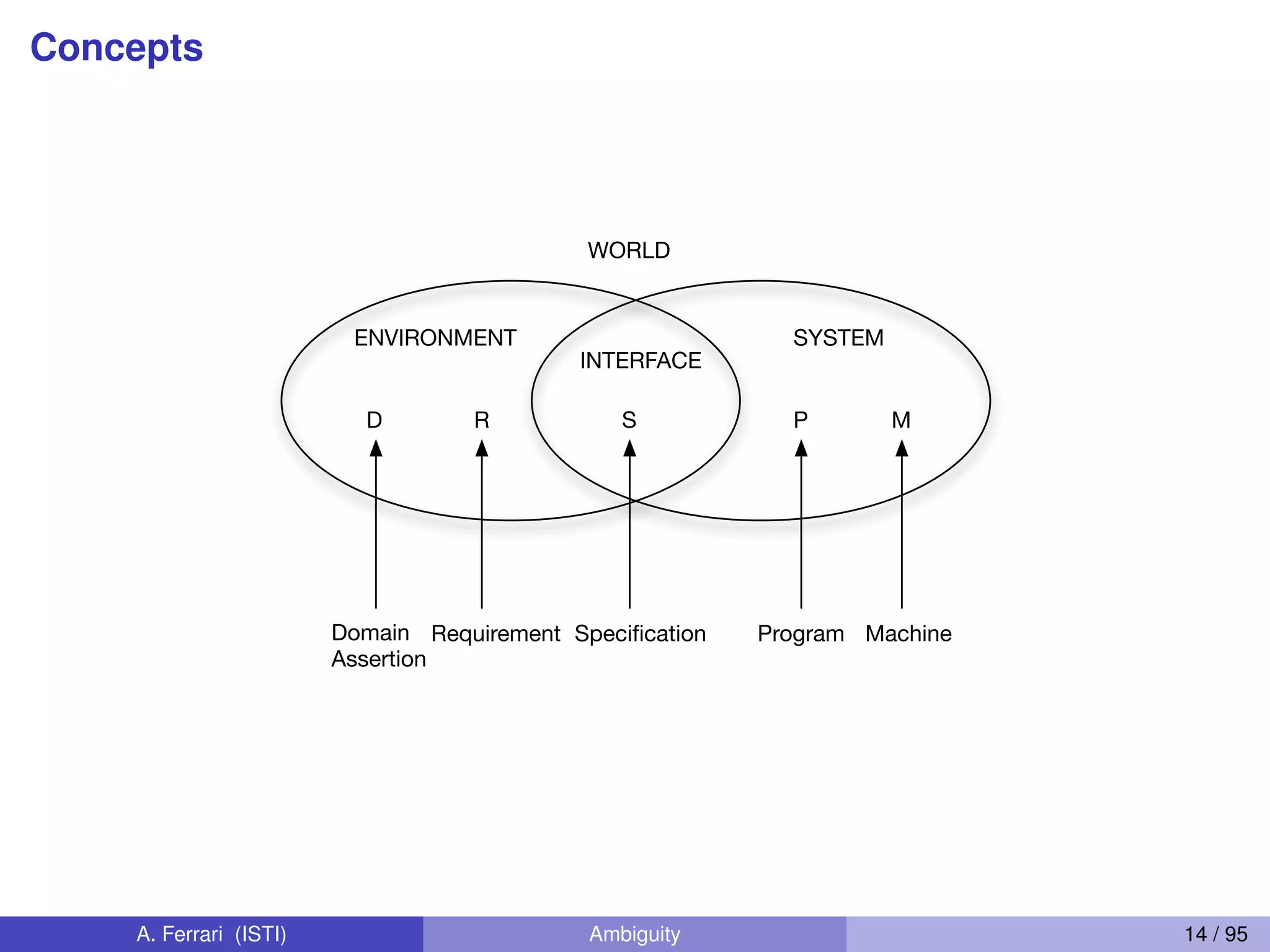 Concepts

WORLD

ENVIRONMENT

INTERFACE

SYSTEM

D R S P M

Domain Assertion

Requirement

Specification

Program

Machine

A. Ferrari (ISTI) Ambiguity 14 / 95